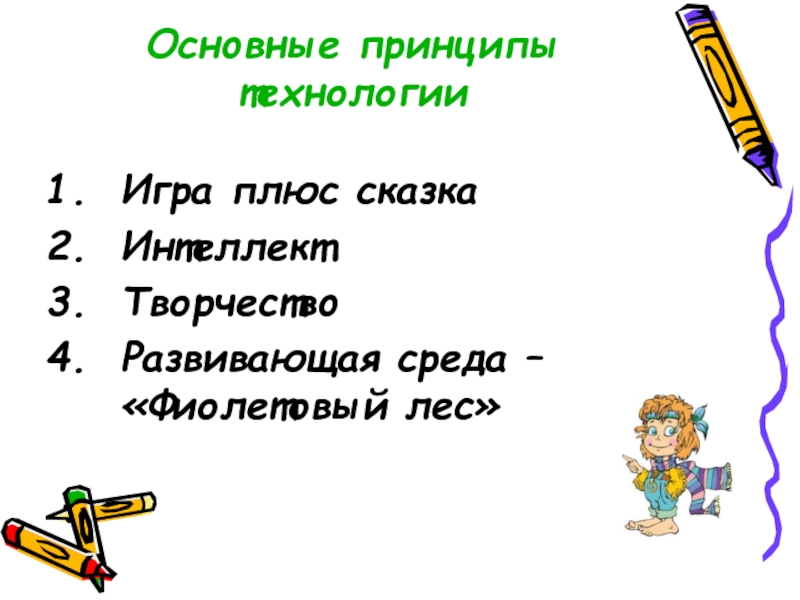 Основные принципы технологии

1. Игра плюс сказка
2. Интеллект
3. Творчество
4. Развивающая среда – «Фиолетовый лес»